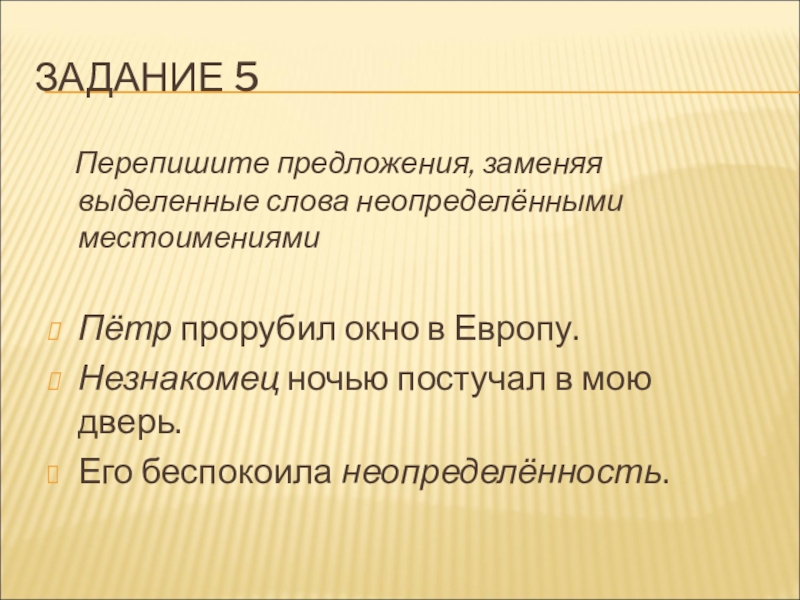 ЗАДАНИЕ 5

Перепишите предложения, заменяя выделенные слова неопределёнными местоимениями

Пётр прорубил окно в Европу.
Незнакомец ночью постучал в мою дверь.
Его беспокоила неопределённость.